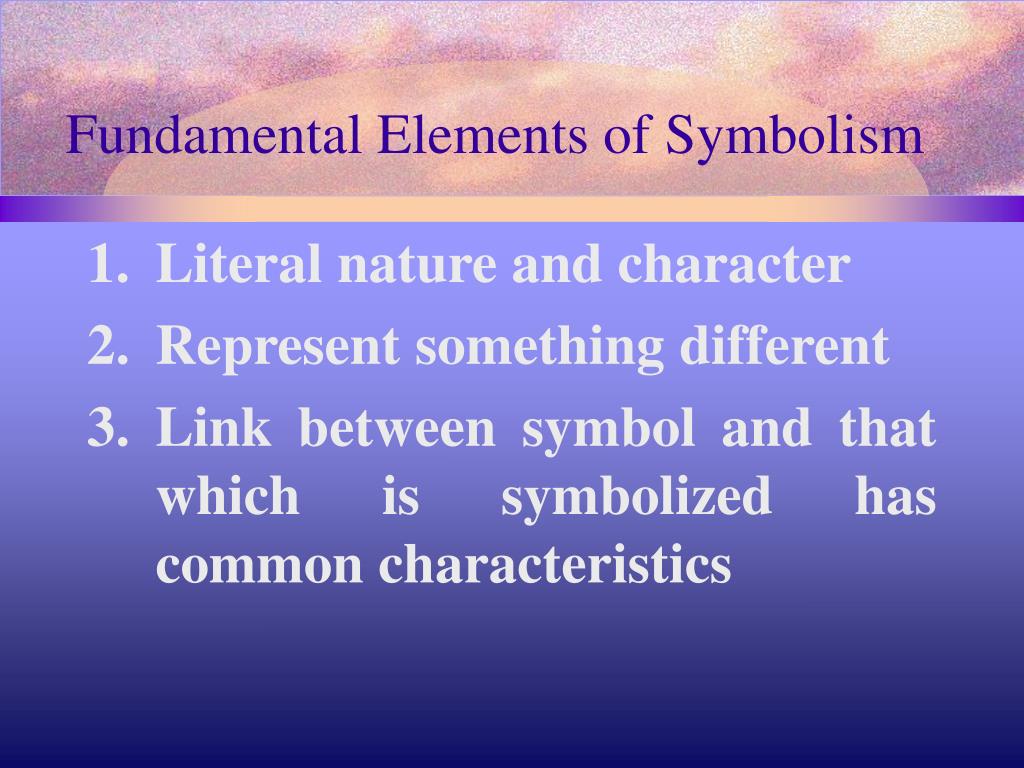 Fundamental Elements of Symbolism

1. Literal nature and character
2. Represent something different
3. Link between symbol and that which is symbolized has common characteristics